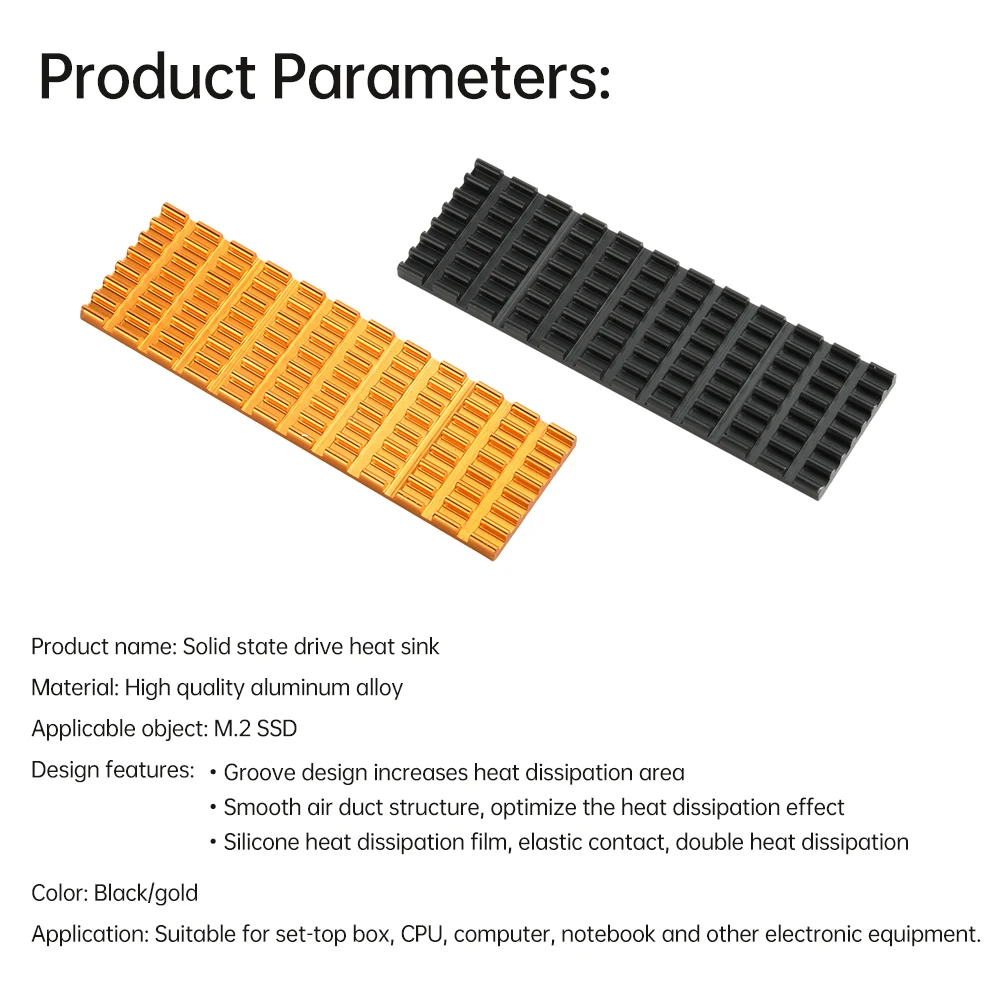 Product Parameters:

Product name: Solid state drive heat sink

Material: High quality aluminum alloy

Applicable object: M.2 SSD

Design features:
• Groove design increases heat dissipation area
• Smooth air duct structure, optimize the heat dissipation effect
• Silicone heat dissipation film, elastic contact, double heat dissipation

Color: Black/gold

Application: Suitable for set-top box, CPU, computer, notebook and other electronic equipment.